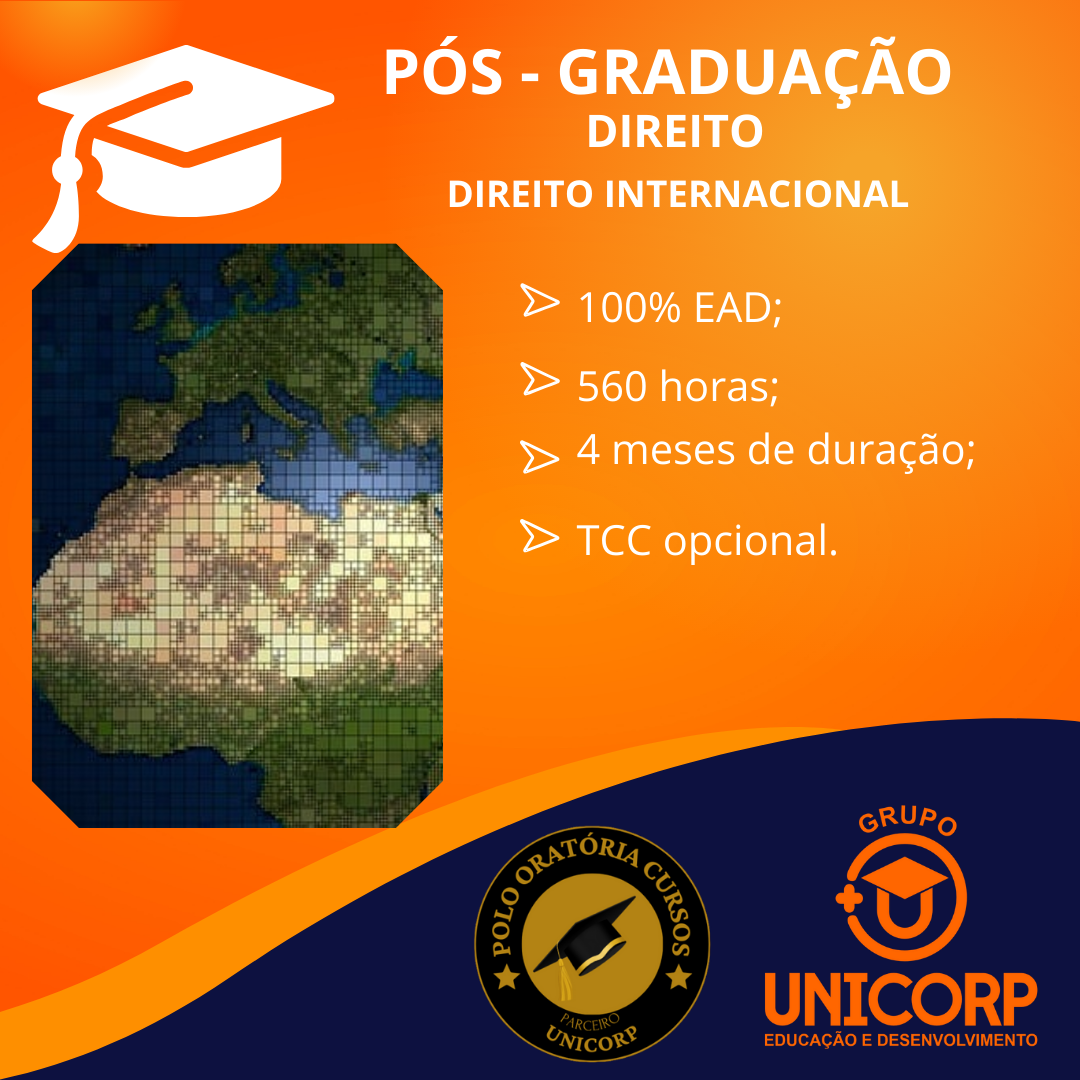 PÓS - GRADUAÇÃO
DIREITO
DIREITO INTERNACIONAL

100% EAD;

560 horas;

4 meses de duração;

TCC opcional.

POLO ORATÓRIA CURSOS
PARCEIRO
UNICORP

GRUPO
UNICORP
EDUCAÇÃO E DESENVOLVIMENTO